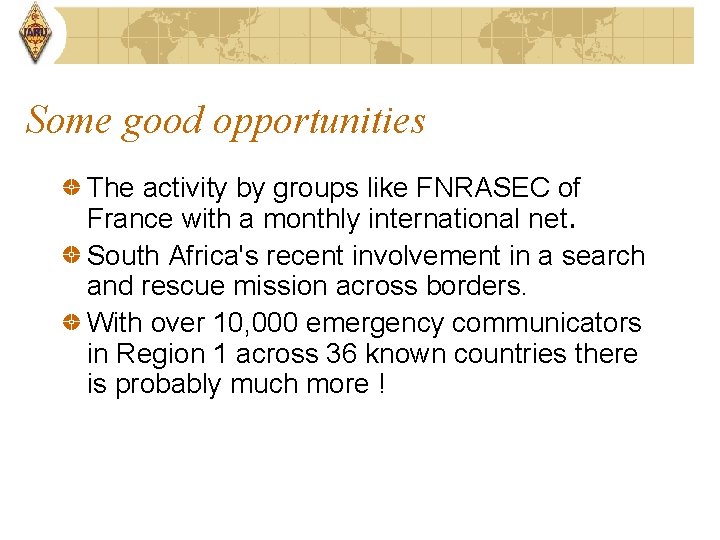 IARU

Some good opportunities

The activity by groups like FNRASEC of France with a monthly international net.

South Africa's recent involvement in a search and rescue mission across borders.

With over 10,000 emergency communicators in Region 1 across 36 known countries there is probably much more !